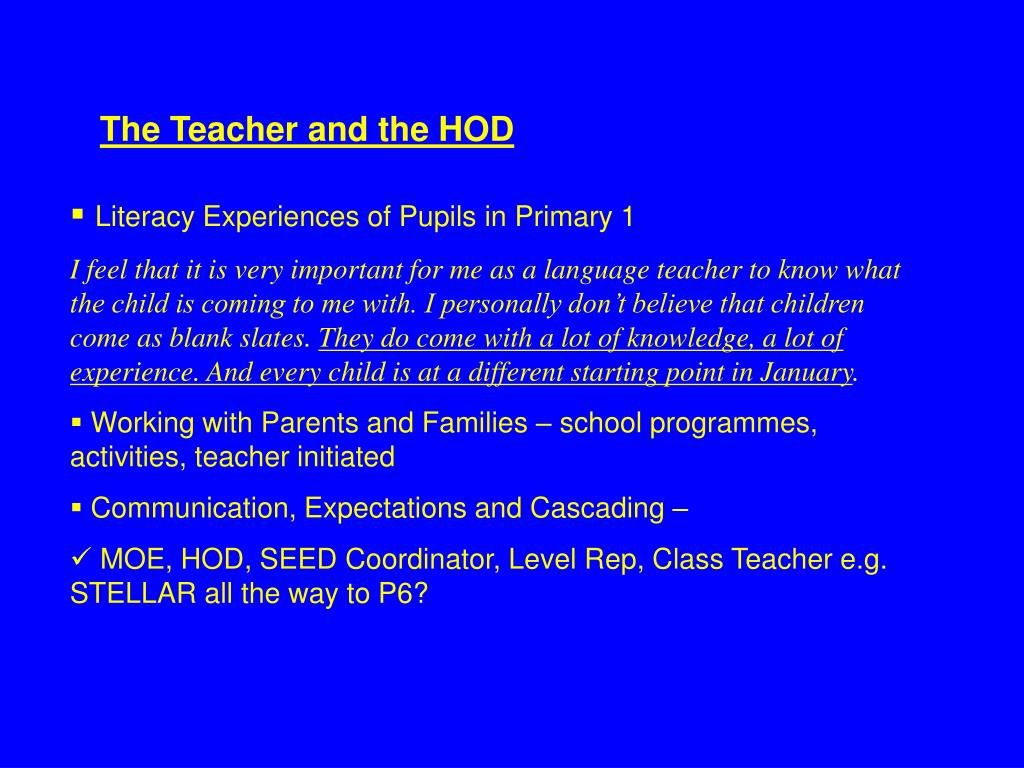 The Teacher and the HOD

▪ Literacy Experiences of Pupils in Primary 1

I feel that it is very important for me as a language teacher to know what the child is coming to me with. I personally don't believe that children come as blank slates. They do come with a lot of knowledge, a lot of experience. And every child is at a different starting point in January.

▪ Working with Parents and Families – school programmes, activities, teacher initiated

▪ Communication, Expectations and Cascading –

✓ MOE, HOD, SEED Coordinator, Level Rep, Class Teacher e.g. STELLAR all the way to P6?